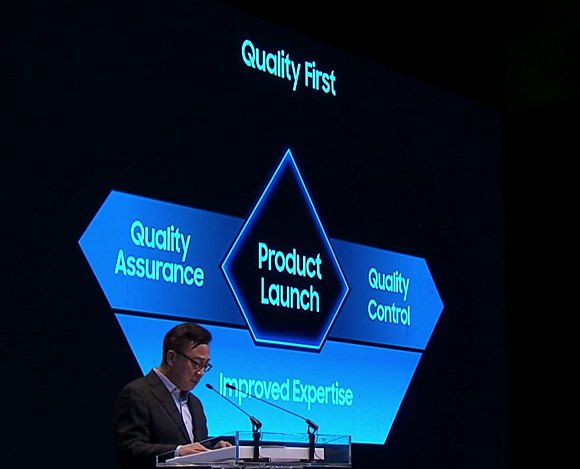 Quality First

Quality Assurance

Product Launch

Quality Control

Improved Expertise